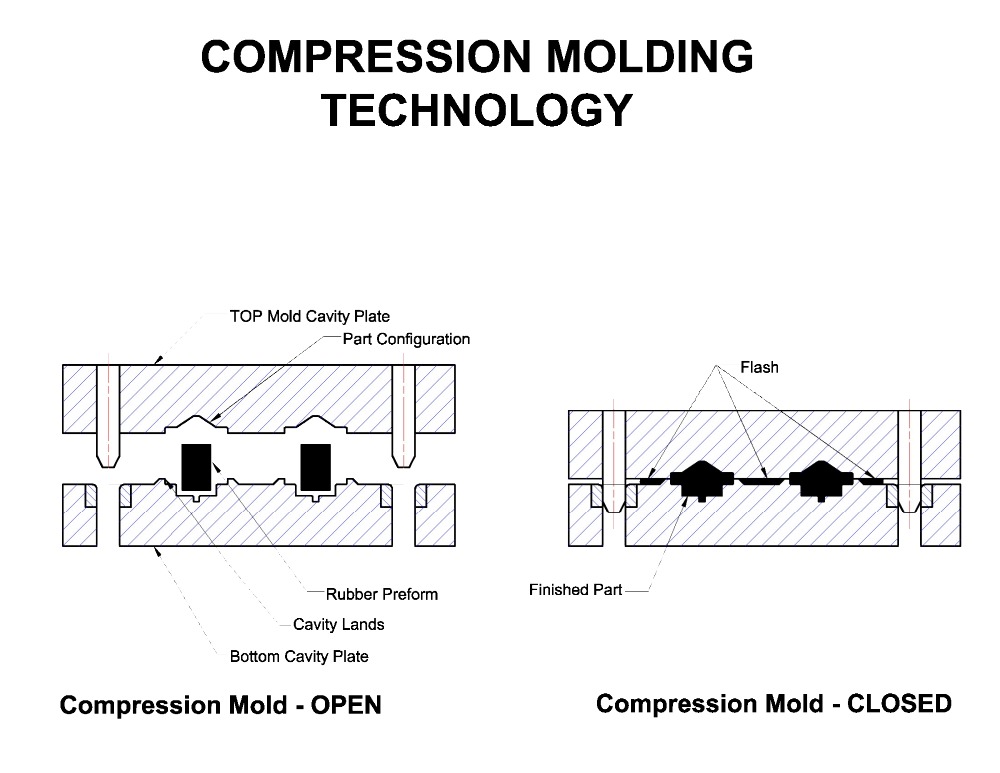 COMPRESSION MOLDING TECHNOLOGY

TOP Mold Cavity Plate
Part Configuration
Rubber Preform
Cavity Lands
Bottom Cavity Plate

Compression Mold - OPEN

Flash
Finished Part

Compression Mold - CLOSED